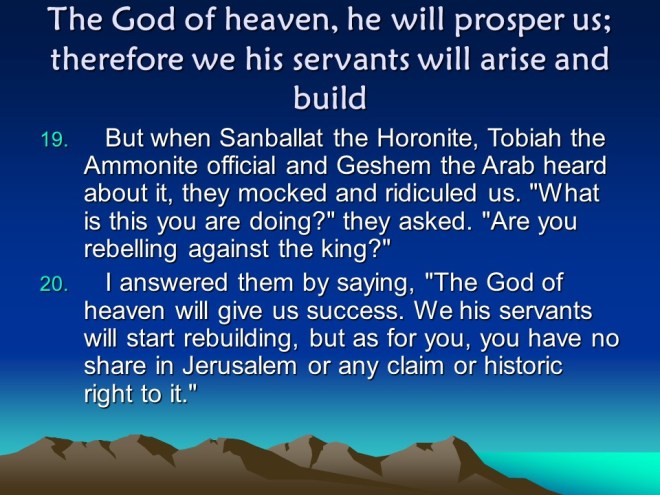 The God of heaven, he will prosper us; therefore we his servants will arise and build

19. But when Sanballat the Horonite, Tobiah the Ammonite official and Geshem the Arab heard about it, they mocked and ridiculed us. "What is this you are doing?" they asked. "Are you rebelling against the king?"

20. I answered them by saying, "The God of heaven will give us success. We his servants will start rebuilding, but as for you, you have no share in Jerusalem or any claim or historic right to it."